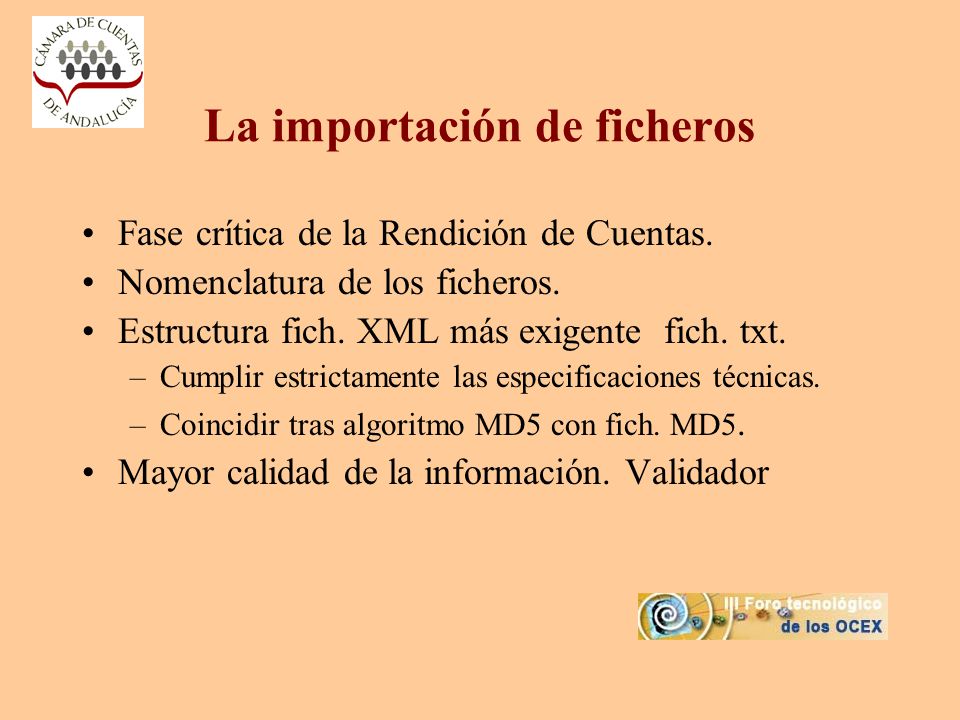 CÁMARA DE CUENTAS DE ANDALUCÍA

La importación de ficheros

• Fase crítica de la Rendición de Cuentas.
• Nomenclatura de los ficheros.
• Estructura fich. XML más exigente fich. txt.
  – Cumplir estrictamente las especificaciones técnicas.
  – Coincidir tras algoritmo MD5 con fich. MD5.
• Mayor calidad de la información. Validador

III Foro tecnológico de los OCEX